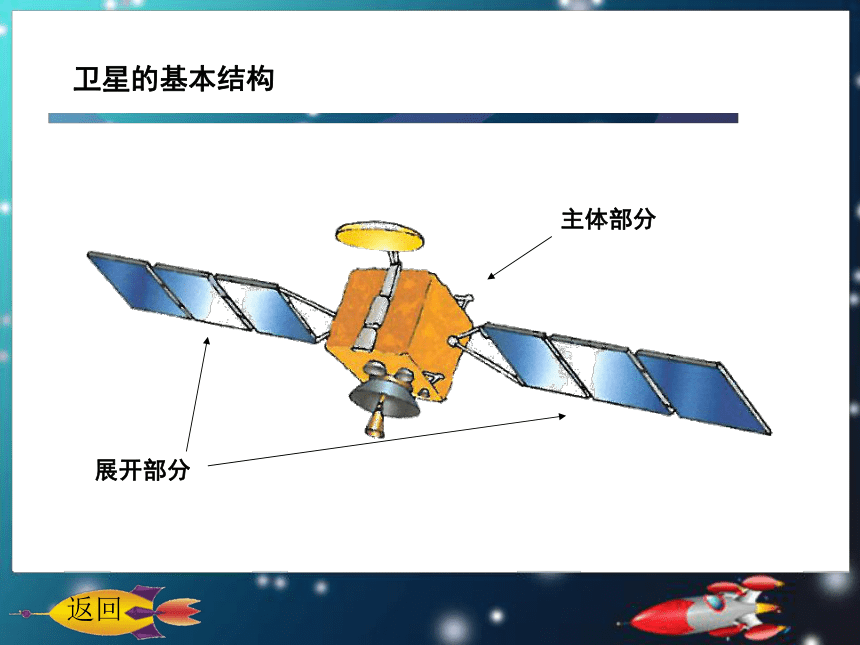 卫星的基本结构

主体部分

展开部分

返回